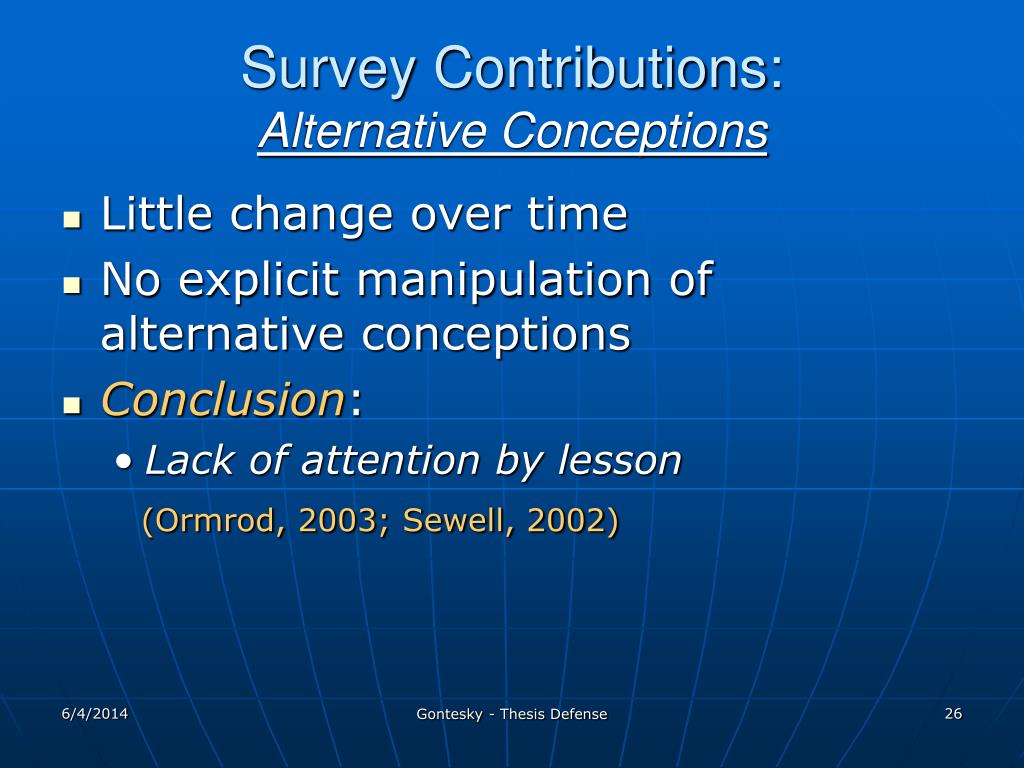 Survey Contributions:
Alternative Conceptions

- Little change over time
- No explicit manipulation of alternative conceptions
- Conclusion:
  - Lack of attention by lesson

(Ormrod, 2003; Sewell, 2002)

6/4/2014 Gontesky - Thesis Defense 26